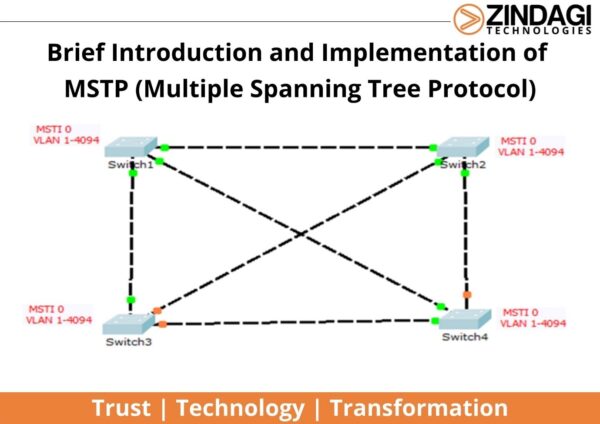 ZINDAGI
TECHNOLOGIES

Brief Introduction and Implementation of MSTP (Multiple Spanning Tree Protocol)

MSTI 0
VLAN 1-4094
Switch1

MSTI 0
VLAN 1-4094
Switch2

MSTI 0
VLAN 1-4094
Switch3

MSTI 0
VLAN 1-4094
Switch4

Trust | Technology | Transformation